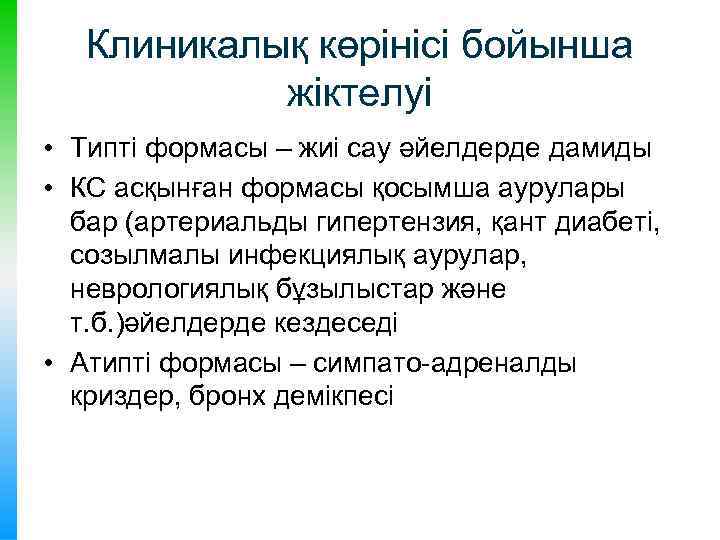 Клиникалық көрінісі бойынша жіктелуі

• Типті формасы – жиі сау әйелдерде дамиды
• КС асқынған формасы қосымша аурулары бар (артериальды гипертензия, қант диабеті, созылмалы инфекциялық аурулар, неврологиялық бұзылыстар және т.б.)әйелдерде кездеседі
• Атипті формасы – симпато-адреналды криздер, бронх демікпесі